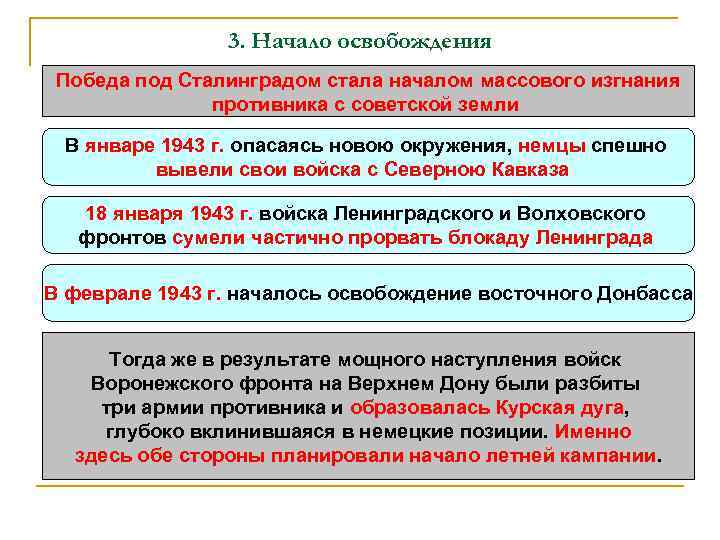 3. Начало освобождения

Победа под Сталинградом стала началом массового изгнания противника с советской земли

В январе 1943 г. опасаясь новою окружения, немцы спешно вывели свои войска с Северною Кавказа

18 января 1943 г. войска Ленинградского и Волховского фронтов сумели частично прорвать блокаду Ленинграда

В феврале 1943 г. началось освобождение восточного Донбасса

Тогда же в результате мощного наступления войск Воронежского фронта на Верхнем Дону были разбиты три армии противника и образовалась Курская дуга, глубоко вклинившаяся в немецкие позиции. Именно здесь обе стороны планировали начало летней кампании.